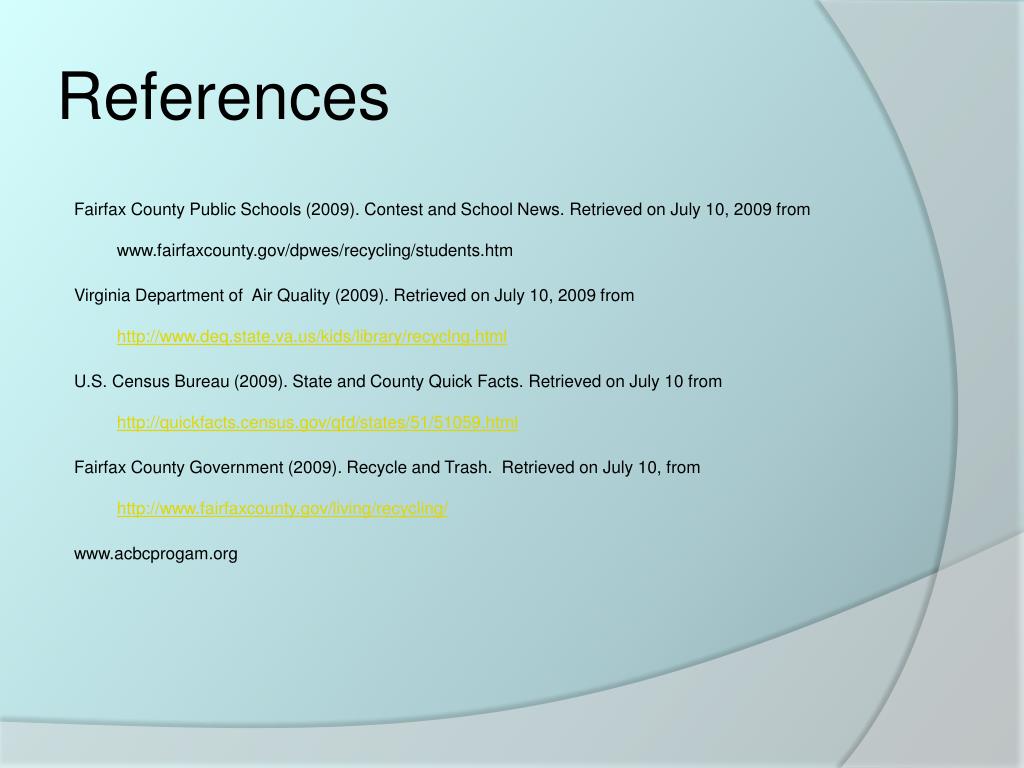 References

Fairfax County Public Schools (2009). Contest and School News. Retrieved on July 10, 2009 from www.fairfaxcounty.gov/dpwes/recycling/students.htm

Virginia Department of Air Quality (2009). Retrieved on July 10, 2009 from http://www.deq.state.va.us/kids/library/recyclng.html

U.S. Census Bureau (2009). State and County Quick Facts. Retrieved on July 10 from http://quickfacts.census.gov/qfd/states/51/51059.html

Fairfax County Government (2009). Recycle and Trash. Retrieved on July 10, from http://www.fairfaxcounty.gov/living/recycling/

www.acbcprogam.org